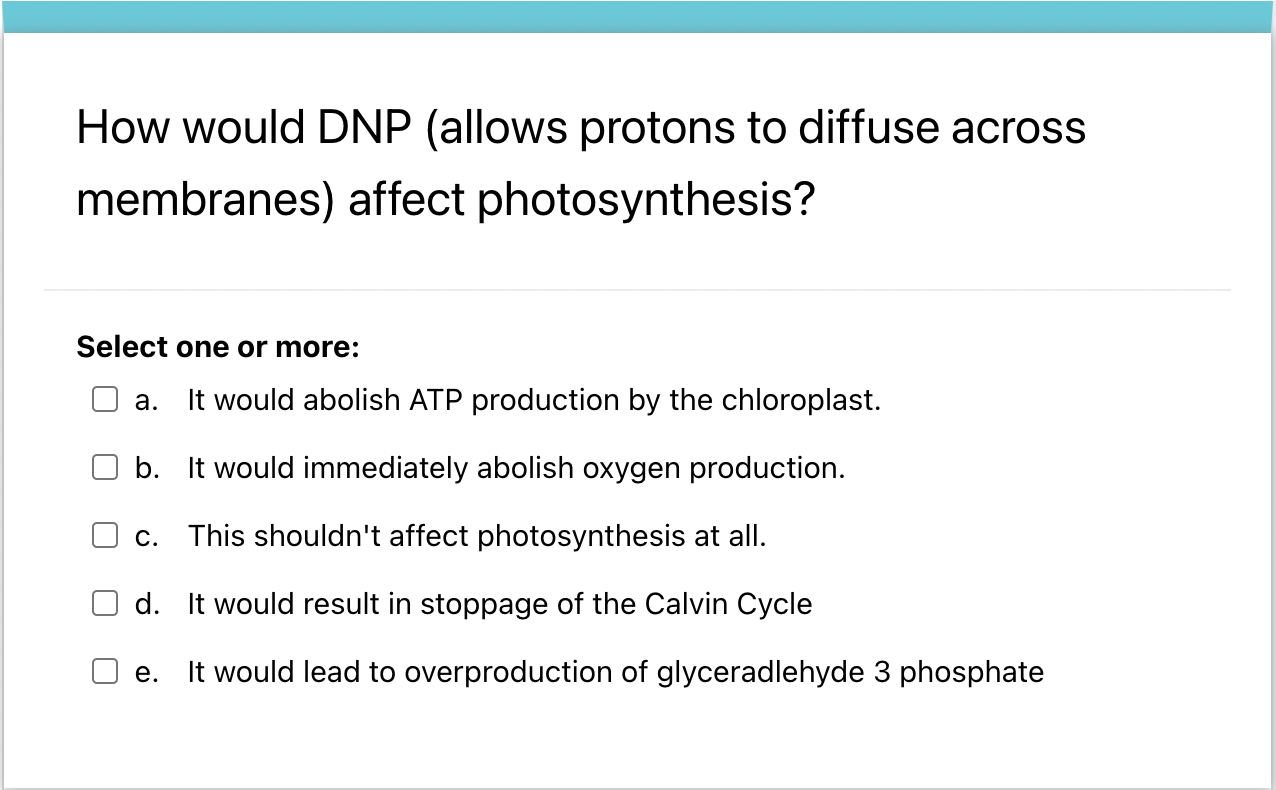 How would DNP (allows protons to diffuse across membranes) affect photosynthesis?

Select one or more:

a. It would abolish ATP production by the chloroplast.

b. It would immediately abolish oxygen production.

c. This shouldn't affect photosynthesis at all.

d. It would result in stoppage of the Calvin Cycle

e. It would lead to overproduction of glyceradlehyde 3 phosphate